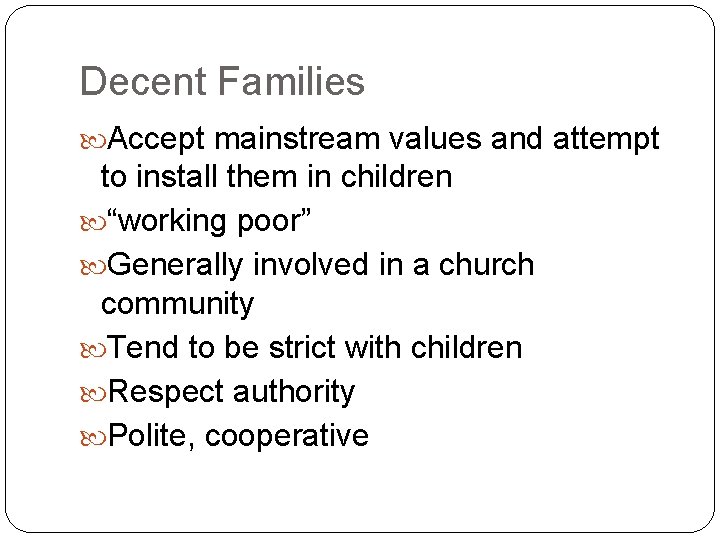 Decent Families

Accept mainstream values and attempt to install them in children

“working poor”

Generally involved in a church community

Tend to be strict with children

Respect authority

Polite, cooperative